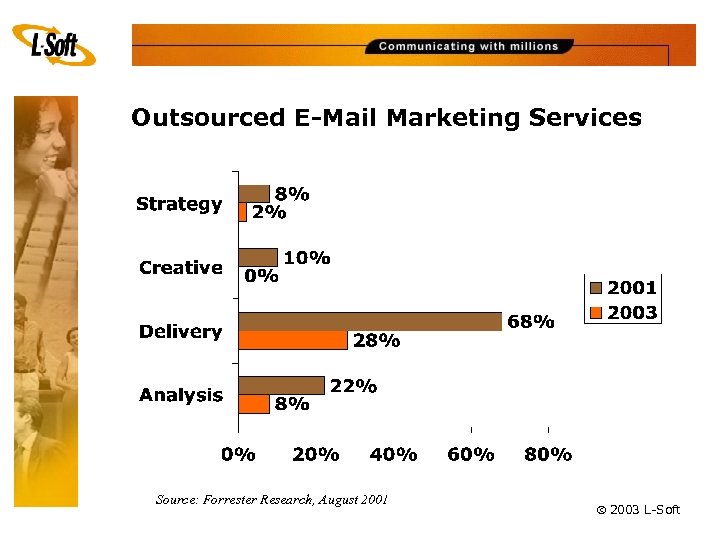 L-Soft

Communicating with millions

Outsourced E-Mail Marketing Services

Strategy
8%
2%

Creative
10%
0%

Delivery
68%
28%

Analysis
22%
8%

2001
2003

0% 20% 40% 60% 80%

Source: Forrester Research, August 2001

© 2003 L-Soft